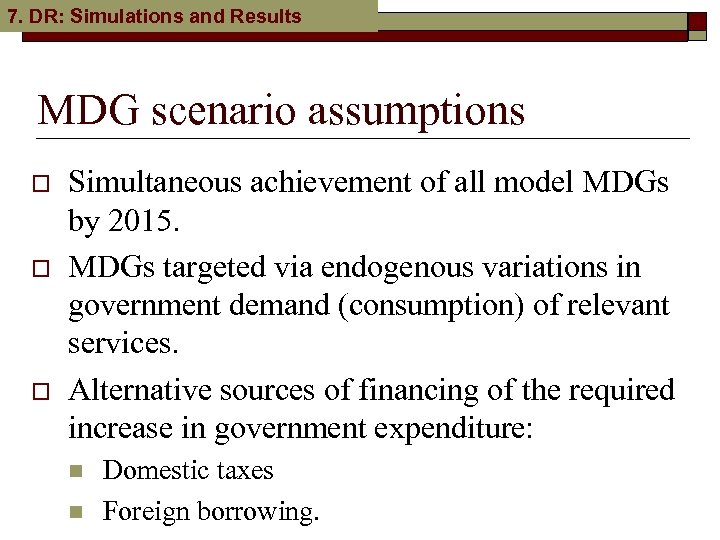 7. DR: Simulations and Results

MDG scenario assumptions

Simultaneous achievement of all model MDGs by 2015.

MDGs targeted via endogenous variations in government demand (consumption) of relevant services.

Alternative sources of financing of the required increase in government expenditure:

Domestic taxes

Foreign borrowing.